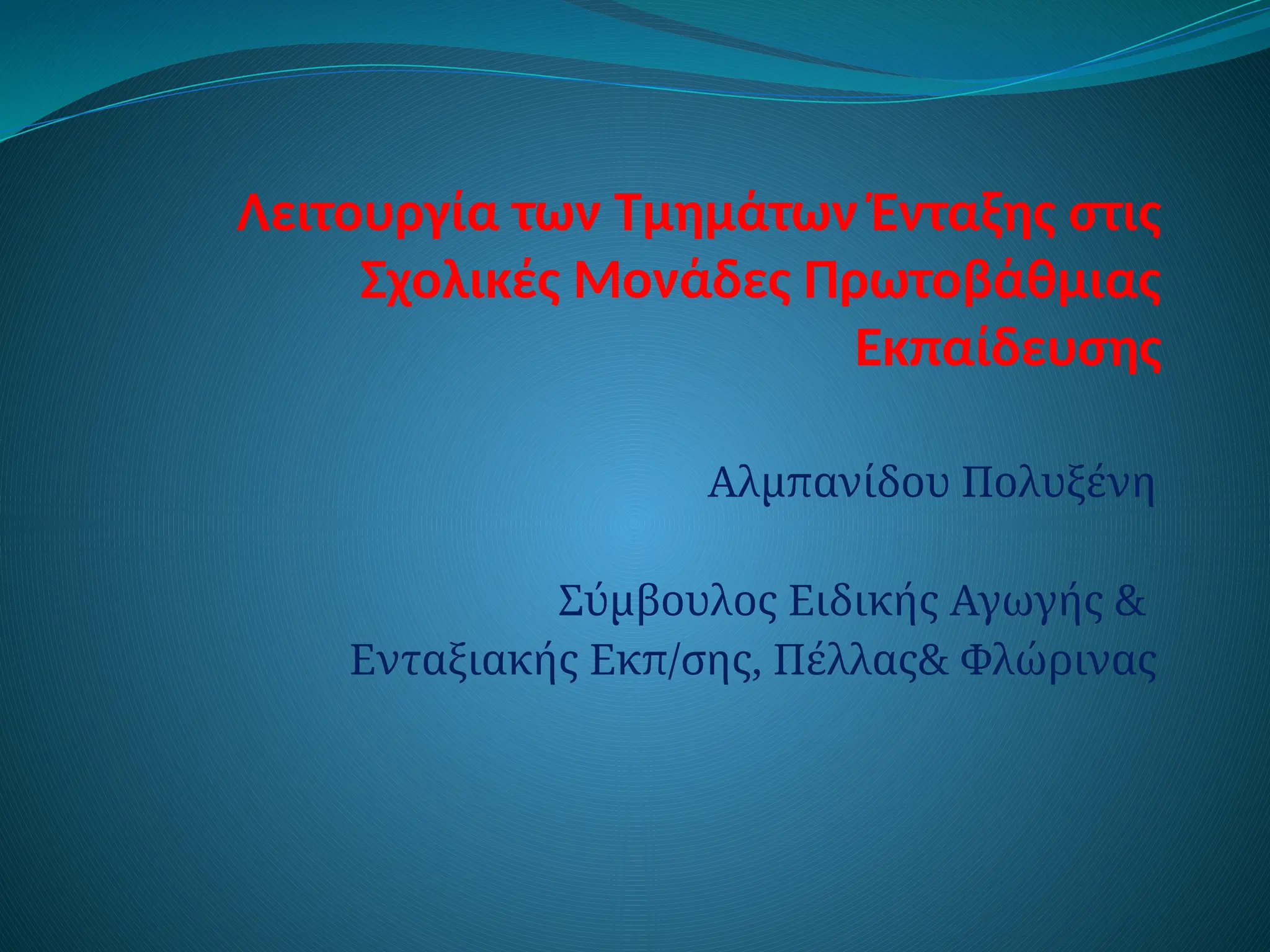 Λειτουργία των Τμημάτων Ένταξης στις Σχολικές Μονάδες Πρωτοβάθμιας Εκπαίδευσης

Αλμπανίδου Πολυξένη

Σύμβουλος Ειδικής Αγωγής & Ενταξιακής Εκπ/σης, Πέλλας& Φλώρινας